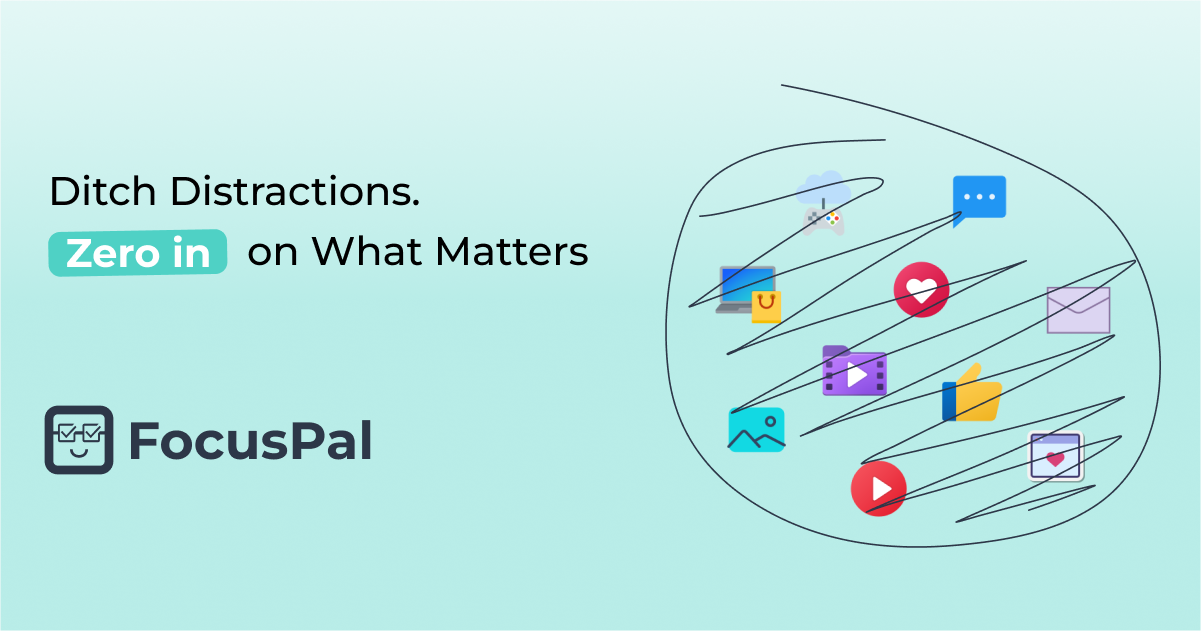 Ditch Distractions.
Zero in on What Matters

FocusPal